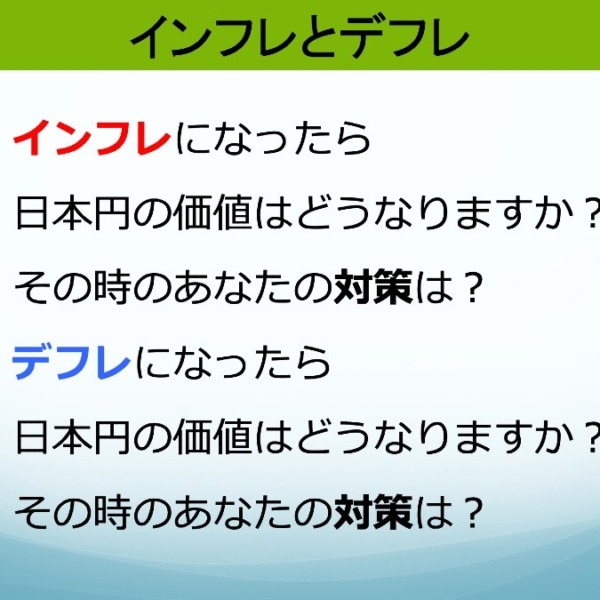 インフレとデフレ

インフレになったら

日本円の価値はどうなりますか？

その時のあなたの対策は？

デフレになったら

日本円の価値はどうなりますか？

その時のあなたの対策は？